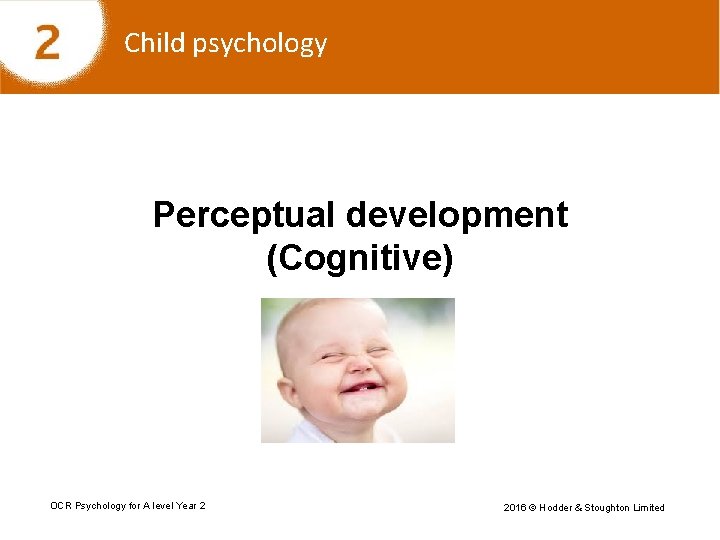 2 Child psychology

Perceptual development (Cognitive)

OCR Psychology for A level Year 2

2016 © Hodder & Stoughton Limited